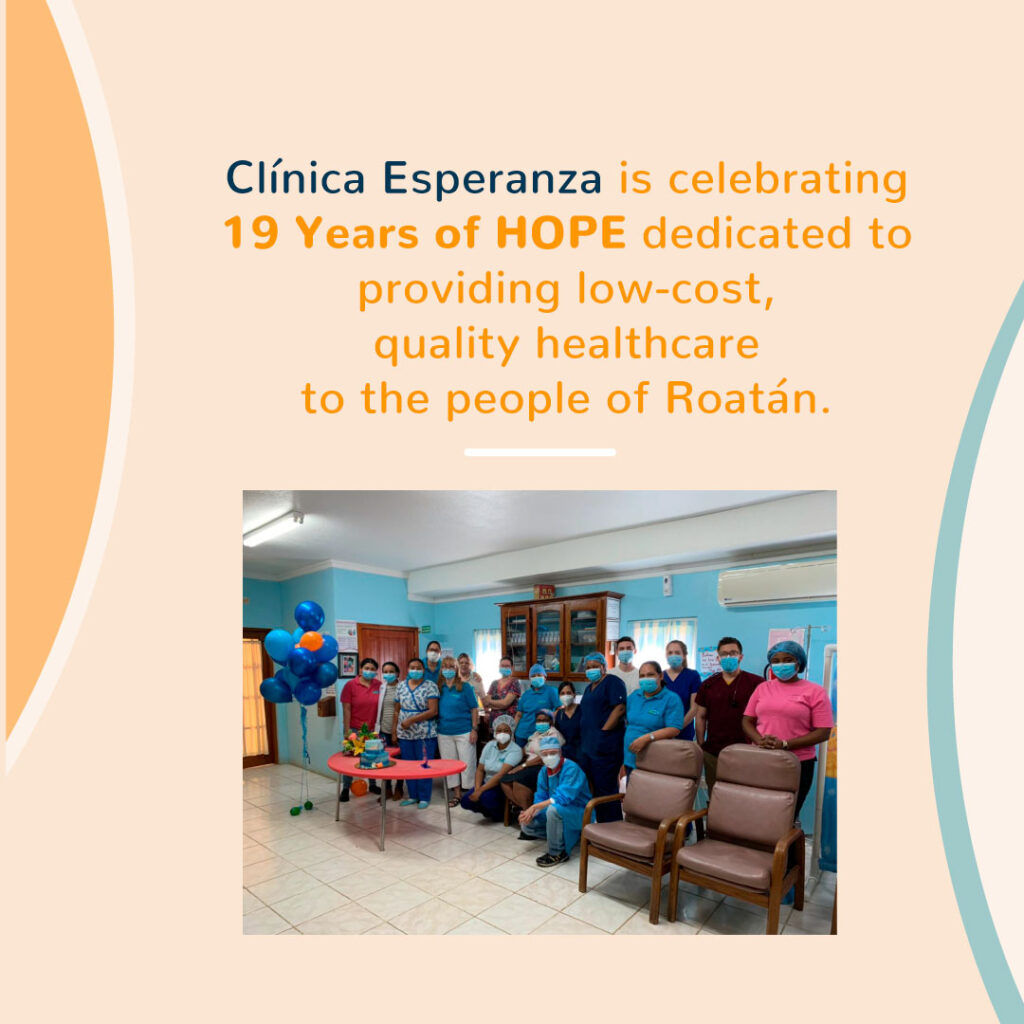 Clínica Esperanza is celebrating 19 Years of HOPE dedicated to providing low-cost, quality healthcare to the people of Roatán.